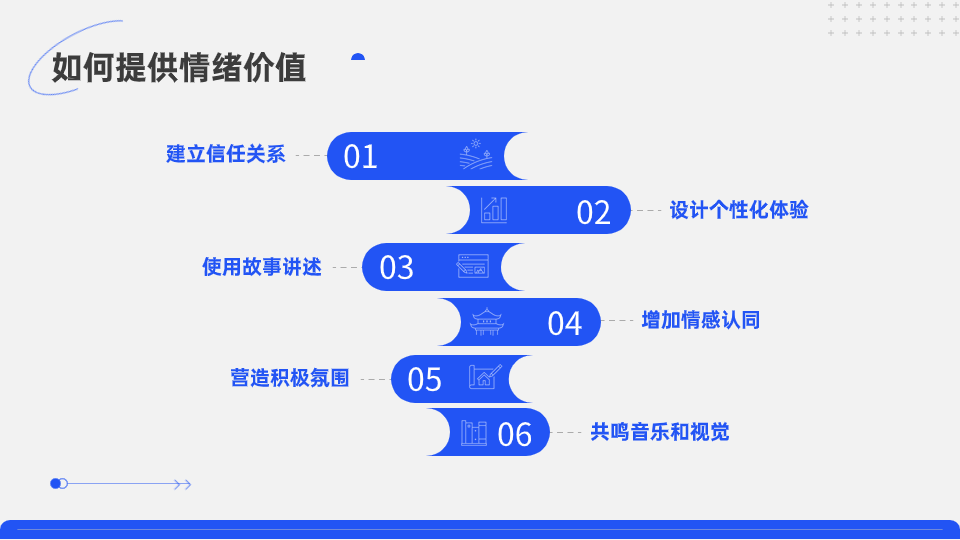 如何提供情绪价值

建立信任关系 01

02 设计个性化体验

使用故事讲述 03

04 增加情感认同

营造积极氛围 05

06 共鸣音乐和视觉